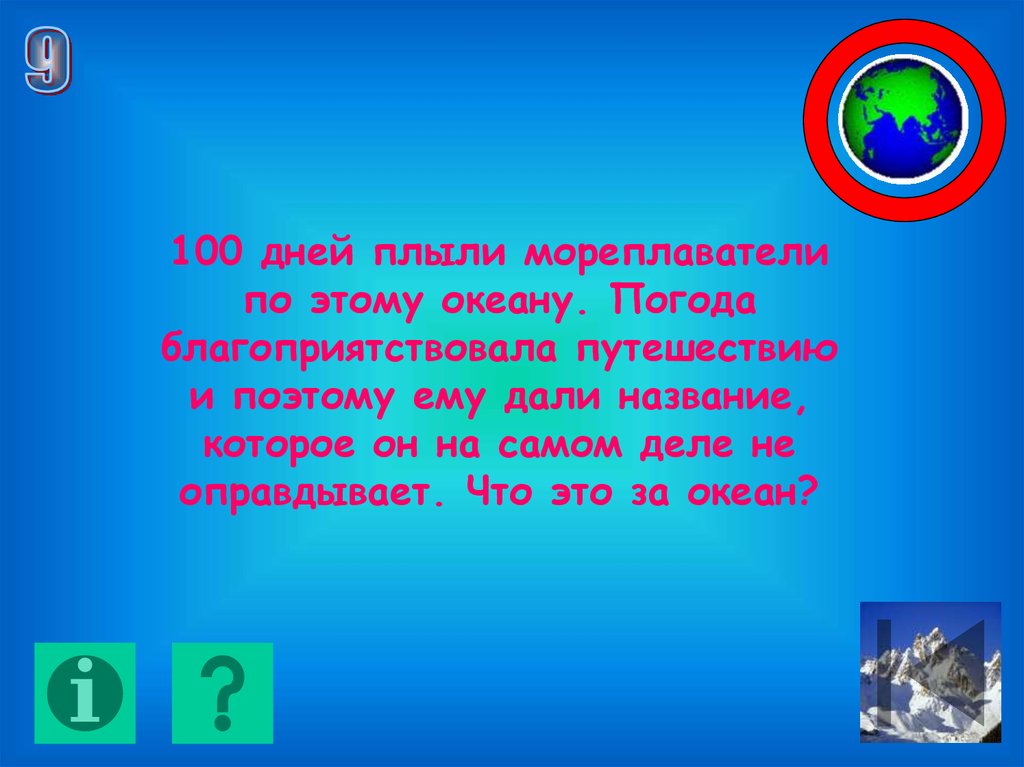 9

100 дней плыли мореплаватели по этому океану. Погода благоприятствовала путешествию и поэтому ему дали название, которое он на самом деле не оправдывает. Что это за океан?

i

?